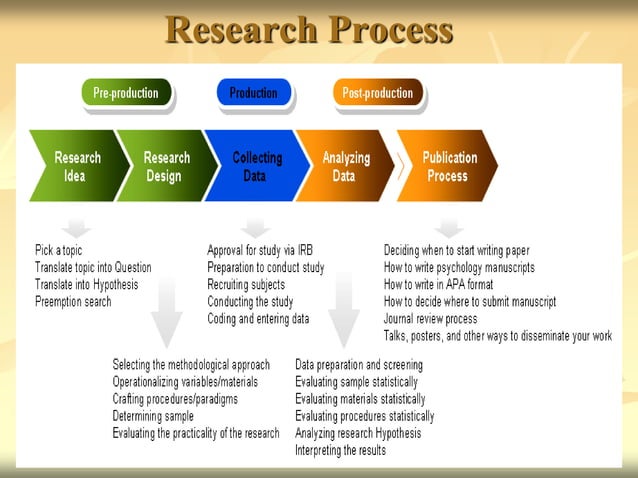 Research Process

Pre-production

Production

Post-production

Research Idea

Research Design

Collecting Data

Analyzing Data

Publication Process

Pick a topic
Translate topic into Question
Translate into Hypothesis
Preemption search

Approval for study via IRB
Preparation to conduct study
Recruiting subjects
Conducting the study
Coding and entering data

Deciding when to start writing paper
How to write psychology manuscripts
How to write in APA format
How to decide where to submit manuscript
Journal review process
Talks, posters, and other ways to disseminate your work

Selecting the methodological approach
Operationalizing variables/materials
Crafting procedures/paradigms
Determining sample
Evaluating the practicality of the research

Data preparation and screening
Evaluating sample statistically
Evaluating materials statistically
Evaluating procedures statistically
Analyzing research Hypothesis
Interpreting the results